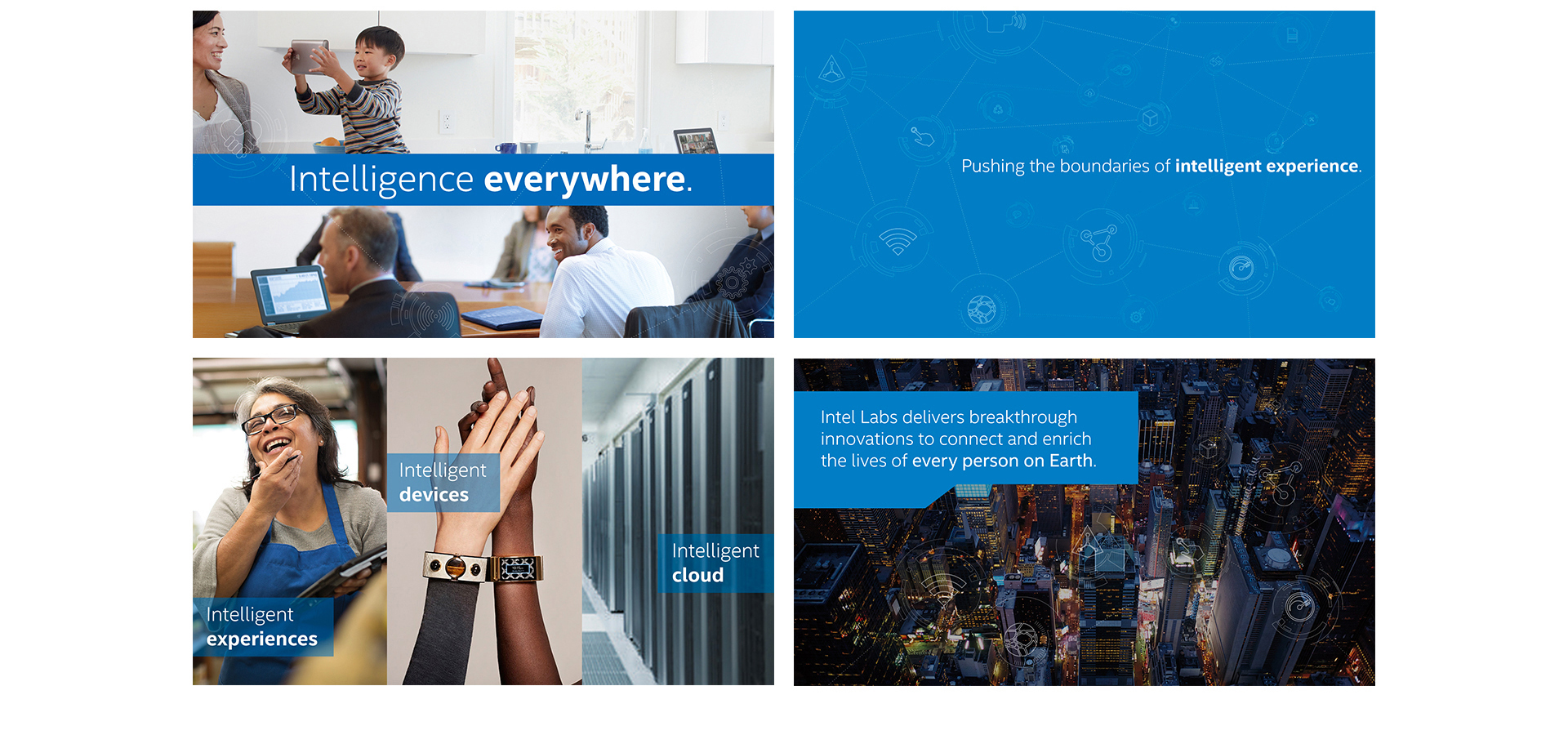 Intelligence everywhere.

Pushing the boundaries of intelligent experience.

Intelligent experiences

Intelligent devices

Intelligent cloud

Intel Labs delivers breakthrough innovations to connect and enrich the lives of every person on Earth.